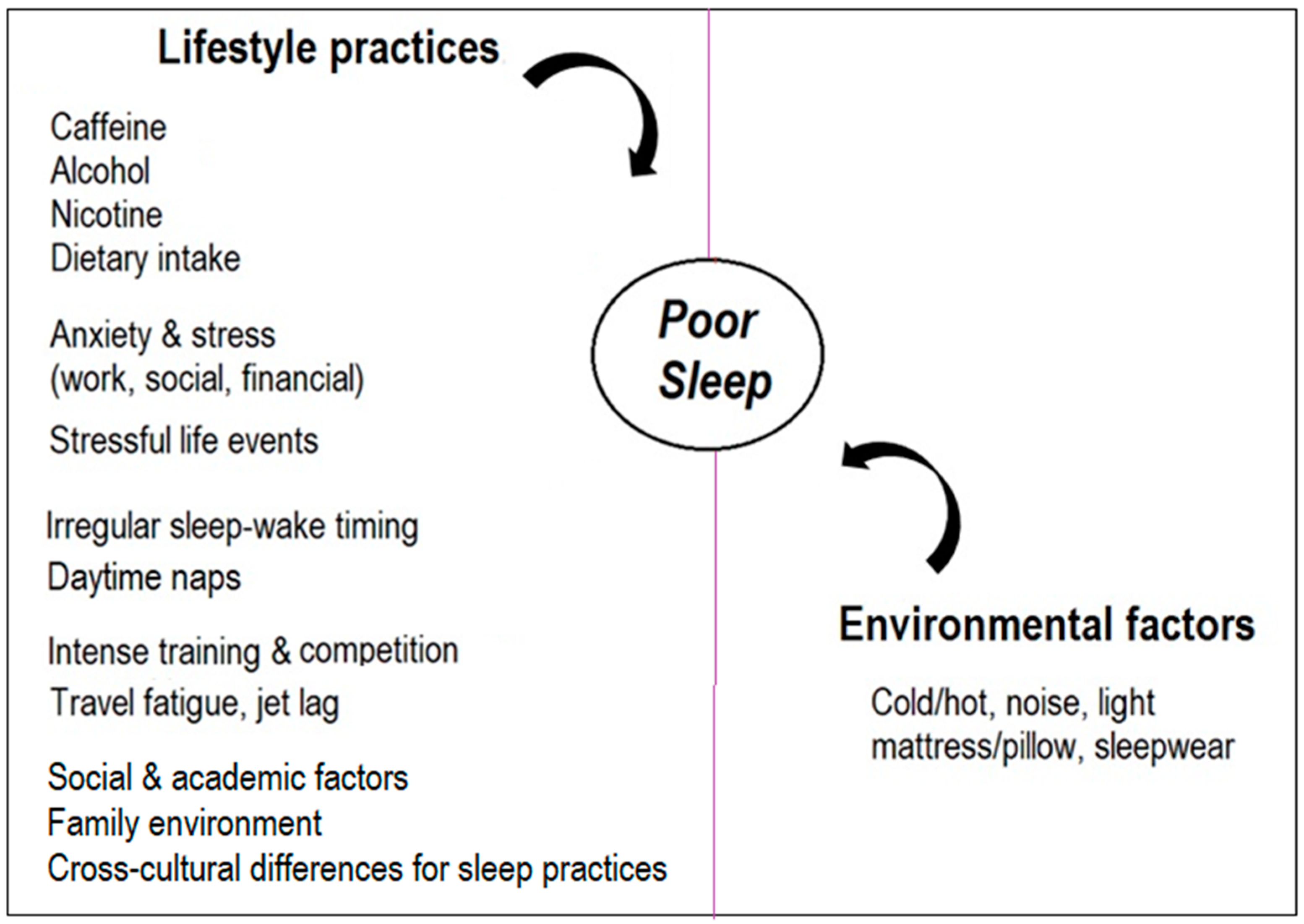 Lifestyle practices

Caffeine
Alcohol
Nicotine
Dietary intake

Anxiety & stress
(work, social, financial)

Stressful life events

Irregular sleep-wake timing

Daytime naps

Intense training & competition

Travel fatigue, jet lag

Social & academic factors
Family environment
Cross-cultural differences for sleep practices

Poor Sleep

Environmental factors

Cold/hot, noise, light
mattress/pillow, sleepwear